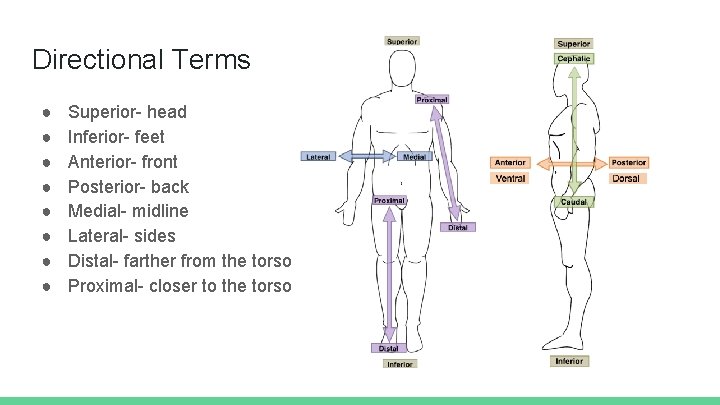 Directional Terms

● Superior- head
● Inferior- feet
● Anterior- front
● Posterior- back
● Medial- midline
● Lateral- sides
● Distal- farther from the torso
● Proximal- closer to the torso

Superior
Proximal
Lateral
Medial
Proximal
Distal
Distal
Inferior

Superior
Cephalic
Anterior
Ventral
Posterior
Dorsal
Caudal
Inferior